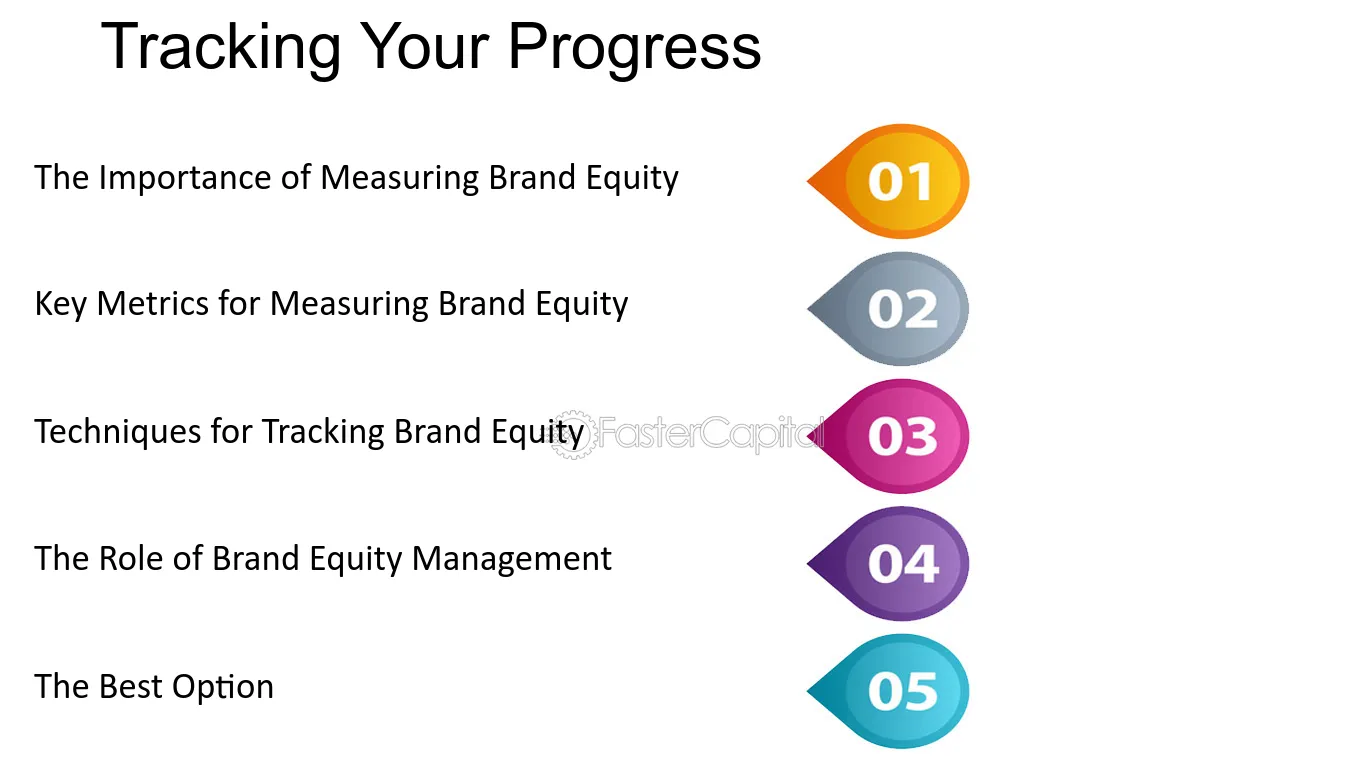 Tracking Your Progress

The Importance of Measuring Brand Equity

01

Key Metrics for Measuring Brand Equity

02

Techniques for Tracking Brand Equity

03

The Role of Brand Equity Management

04

The Best Option

05

FasterCapital